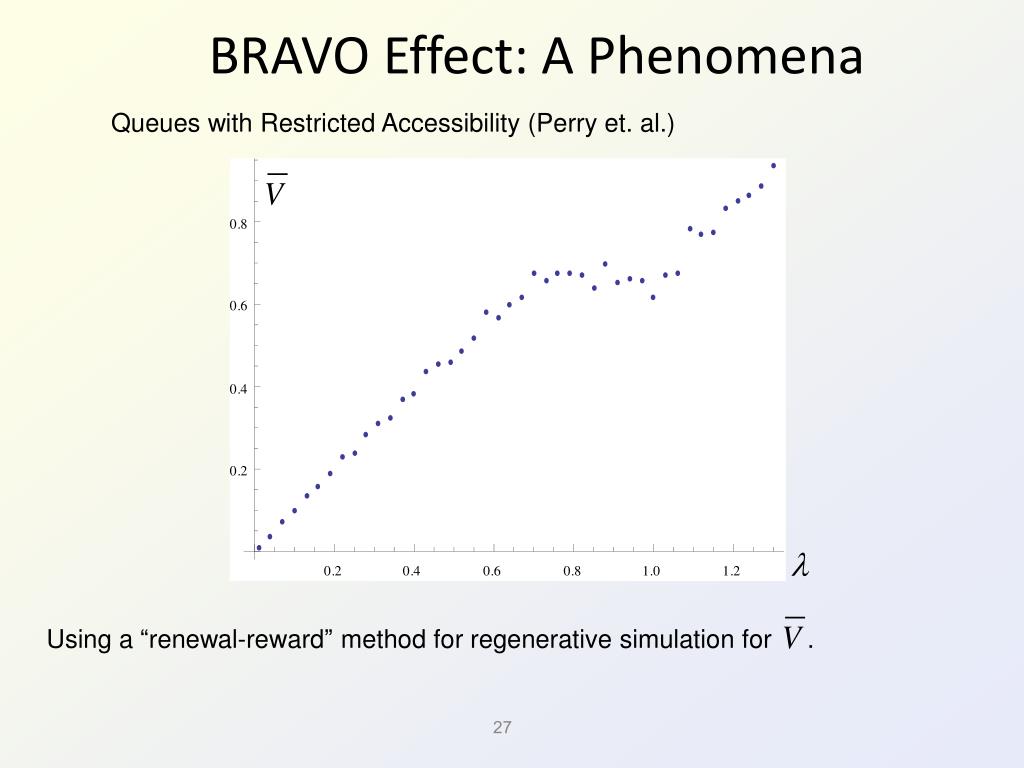 BRAVO Effect: A Phenomena

Queues with Restricted Accessibility (Perry et. al.)

$\overline{V}$

0.8
0.6
0.4
0.2

0.2 0.4 0.6 0.8 1.0 1.2 $\lambda$

Using a “renewal-reward” method for regenerative simulation for $\overline{V}$.

27